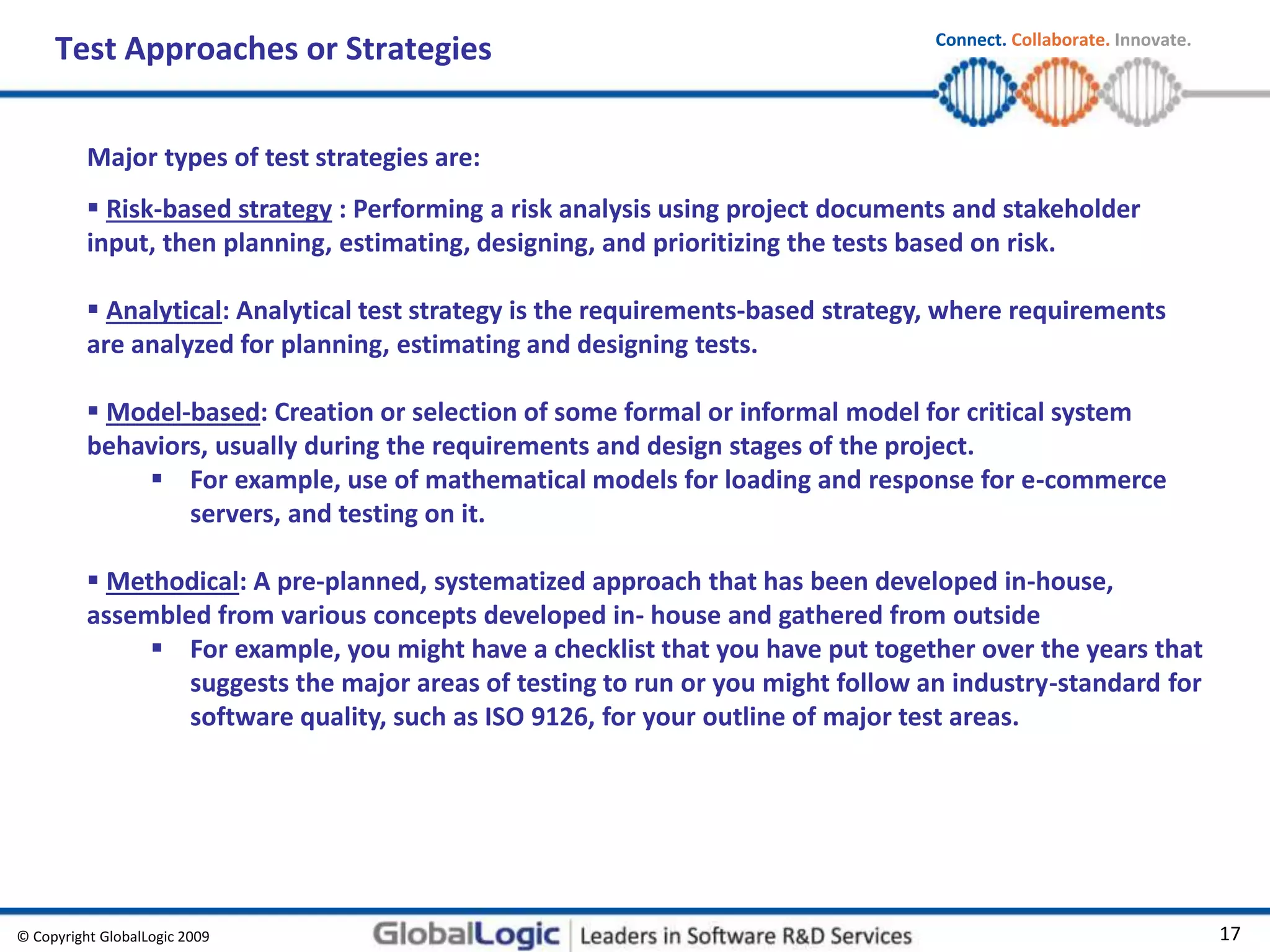 Test Approaches or Strategies

Connect. Collaborate. Innovate.

Major types of test strategies are:

▪ Risk-based strategy : Performing a risk analysis using project documents and stakeholder input, then planning, estimating, designing, and prioritizing the tests based on risk.

▪ Analytical: Analytical test strategy is the requirements-based strategy, where requirements are analyzed for planning, estimating and designing tests.

▪ Model-based: Creation or selection of some formal or informal model for critical system behaviors, usually during the requirements and design stages of the project.

▪ For example, use of mathematical models for loading and response for e-commerce servers, and testing on it.

▪ Methodical: A pre-planned, systematized approach that has been developed in-house, assembled from various concepts developed in- house and gathered from outside

▪ For example, you might have a checklist that you have put together over the years that suggests the major areas of testing to run or you might follow an industry-standard for software quality, such as ISO 9126, for your outline of major test areas.

© Copyright GlobalLogic 2009

GlobalLogic | Leaders in Software R&D Services

17